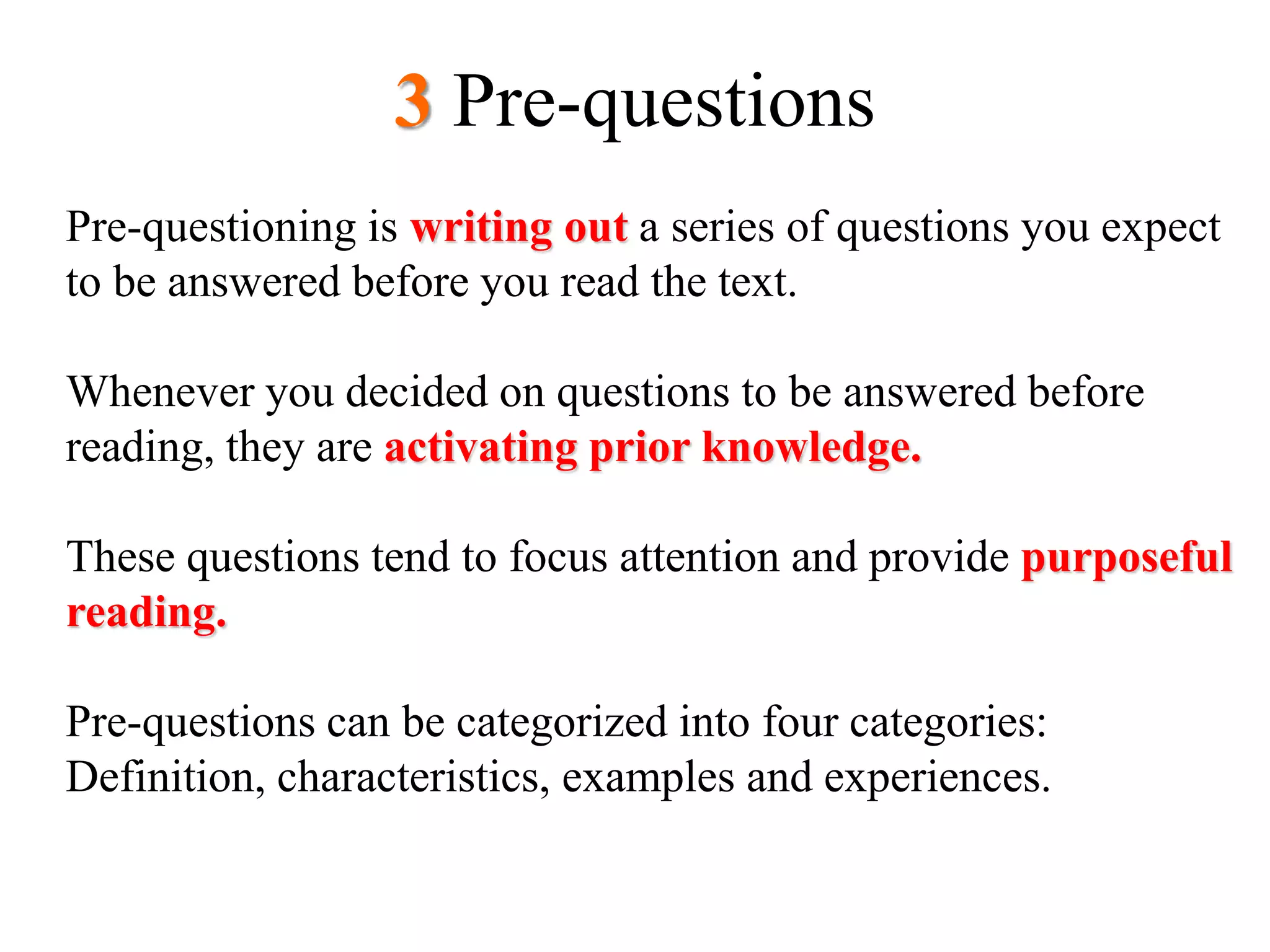 3 Pre-questions

Pre-questioning is writing out a series of questions you expect to be answered before you read the text.

Whenever you decided on questions to be answered before reading, they are activating prior knowledge.

These questions tend to focus attention and provide purposeful reading.

Pre-questions can be categorized into four categories: Definition, characteristics, examples and experiences.